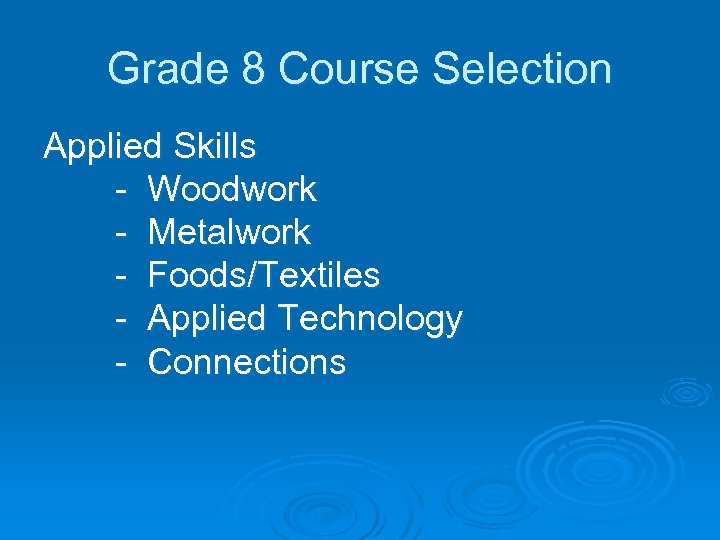 Grade 8 Course Selection

Applied Skills
- Woodwork
- Metalwork
- Foods/Textiles
- Applied Technology
- Connections